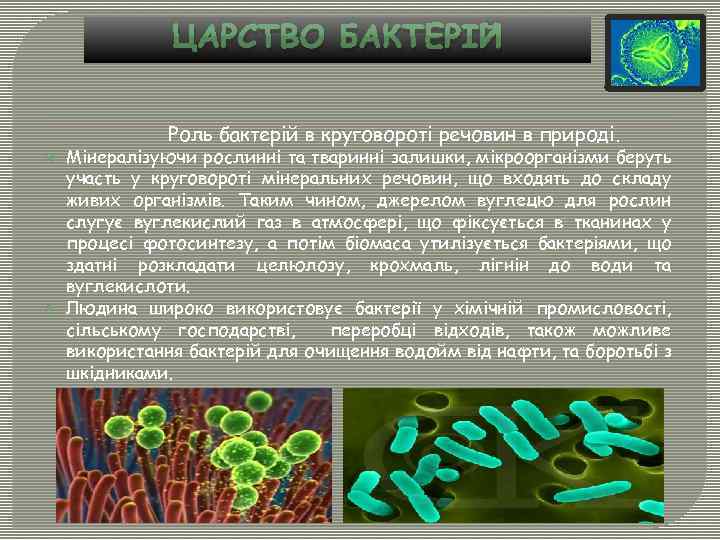 ЦАРСТВО БАКТЕРІЙ

Роль бактерій в круговороті речовин в природі.

Мінералізуючи рослинні та тваринні залишки, мікроорганізми беруть участь у круговороті мінеральних речовин, що входять до складу живих організмів. Таким чином, джерелом вуглецю для рослин слугує вуглекислий газ в атмосфері, що фіксується в тканинах у процесі фотосинтезу, а потім біомаса утилізується бактеріями, що здатні розкладати целюлозу, крохмаль, лігнін до води та вуглекислоти.

Людина широко використовує бактерії у хімічній промисловості, сільському господарстві, переробці відходів, також можливе використання бактерій для очищення водойм від нафти, та боротьбі з шкідниками.